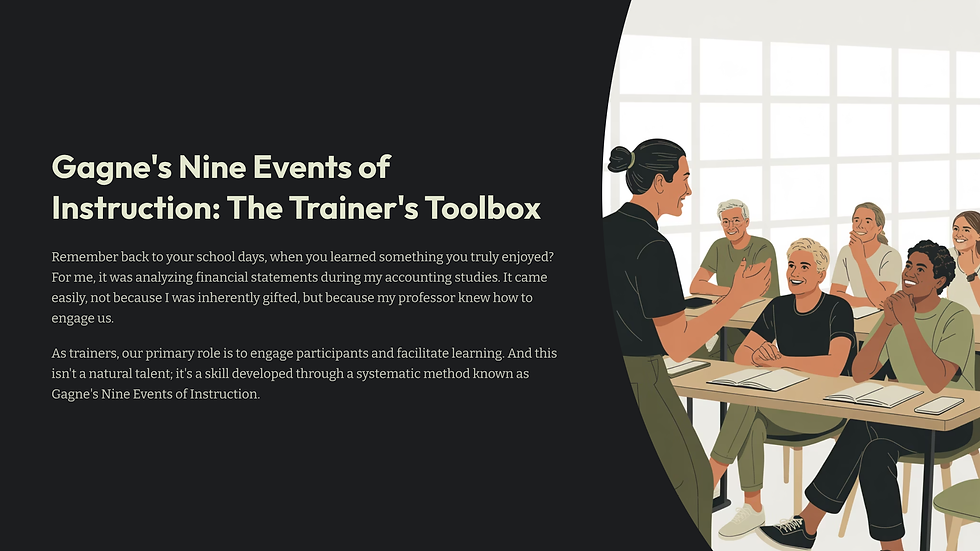 Gagne's Nine Events of Instruction: The Trainer's Toolbox

Remember back to your school days, when you learned something you truly enjoyed? For me, it was analyzing financial statements during my accounting studies. It came easily, not because I was inherently gifted, but because my professor knew how to engage us.

As trainers, our primary role is to engage participants and facilitate learning. And this isn't a natural talent; it's a skill developed through a systematic method known as Gagne's Nine Events of Instruction.